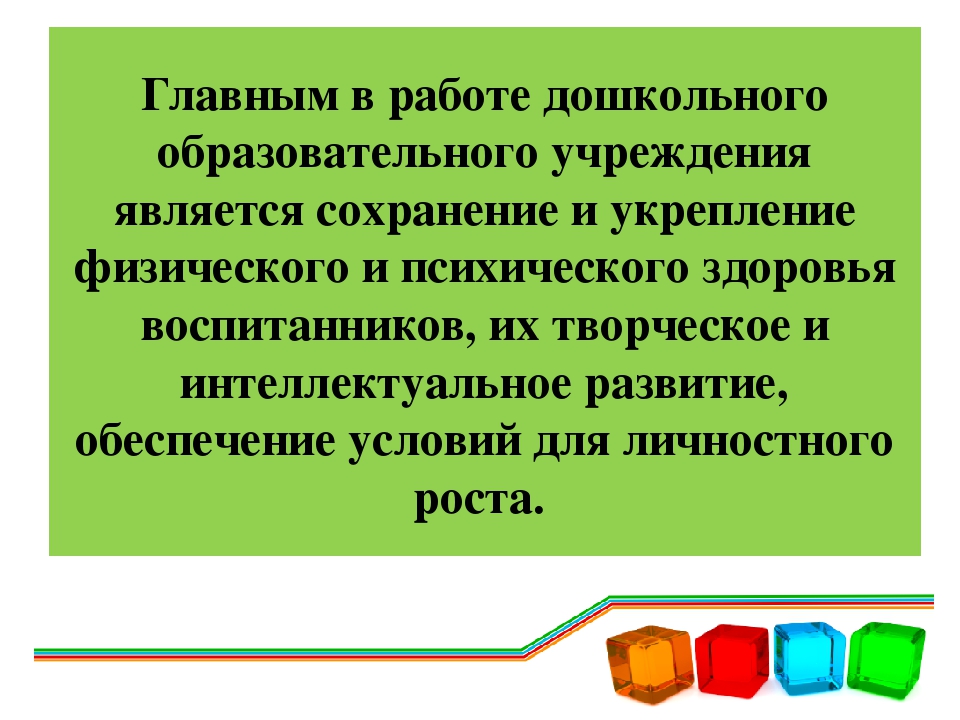 Главным в работе дошкольного образовательного учреждения является сохранение и укрепление физического и психического здоровья воспитанников, их творческое и интеллектуальное развитие, обеспечение условий для личностного роста.